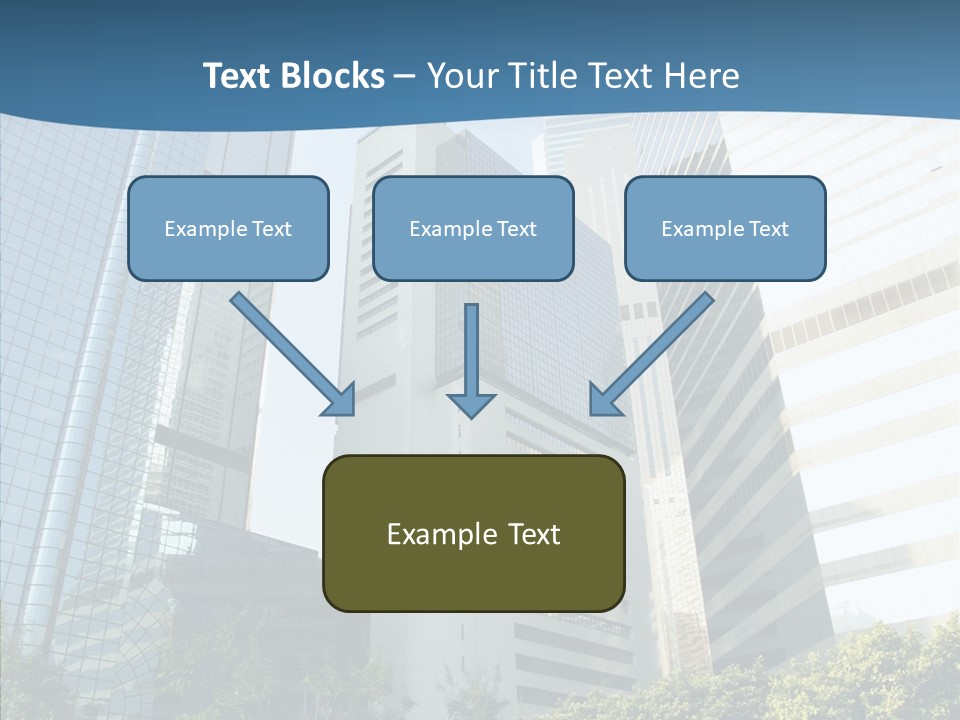 Text Blocks – Your Title Text Here

Example Text

Example Text

Example Text

Example Text